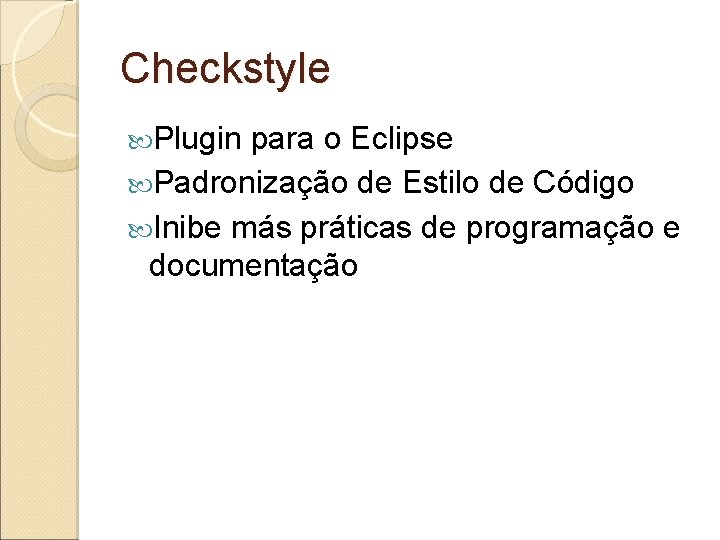 Checkstyle

Plugin para o Eclipse

Padronização de Estilo de Código

Inibe más práticas de programação e documentação